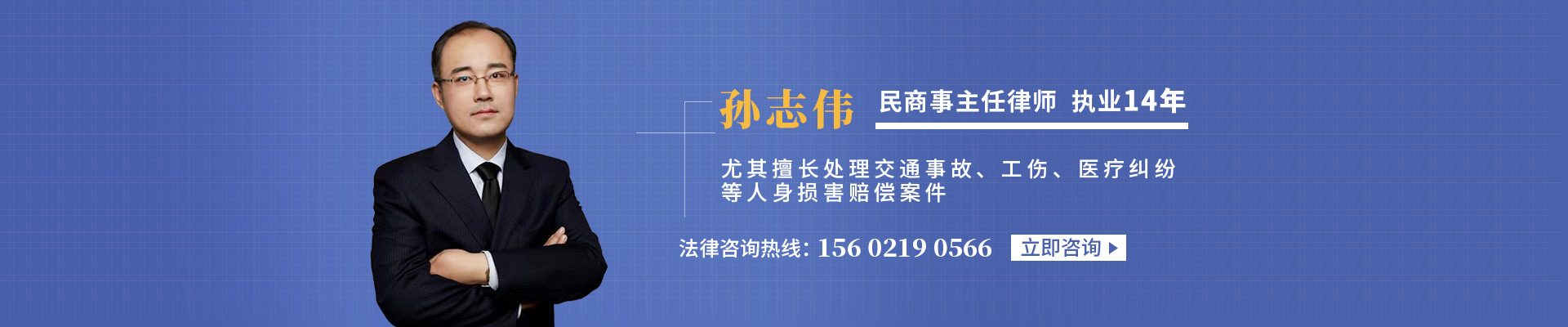 孙志伟 民商事主任律师 执业14年

尤其擅长处理交通事故、工伤、医疗纠纷等人身损害赔偿案件

法律咨询热线: 156 0219 0566 立即咨询